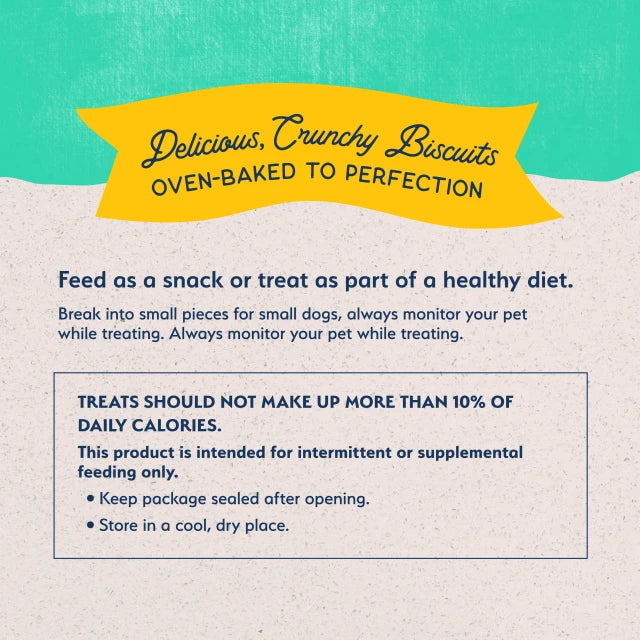 Delicious, Crunchy Biscuits
OVEN-BAKED TO PERFECTION

Feed as a snack or treat as part of a healthy diet.

Break into small pieces for small dogs, always monitor your pet while treating. Always monitor your pet while treating.

TREATS SHOULD NOT MAKE UP MORE THAN 10% OF DAILY CALORIES.

This product is intended for intermittent or supplemental feeding only.

• Keep package sealed after opening.
• Store in a cool, dry place.